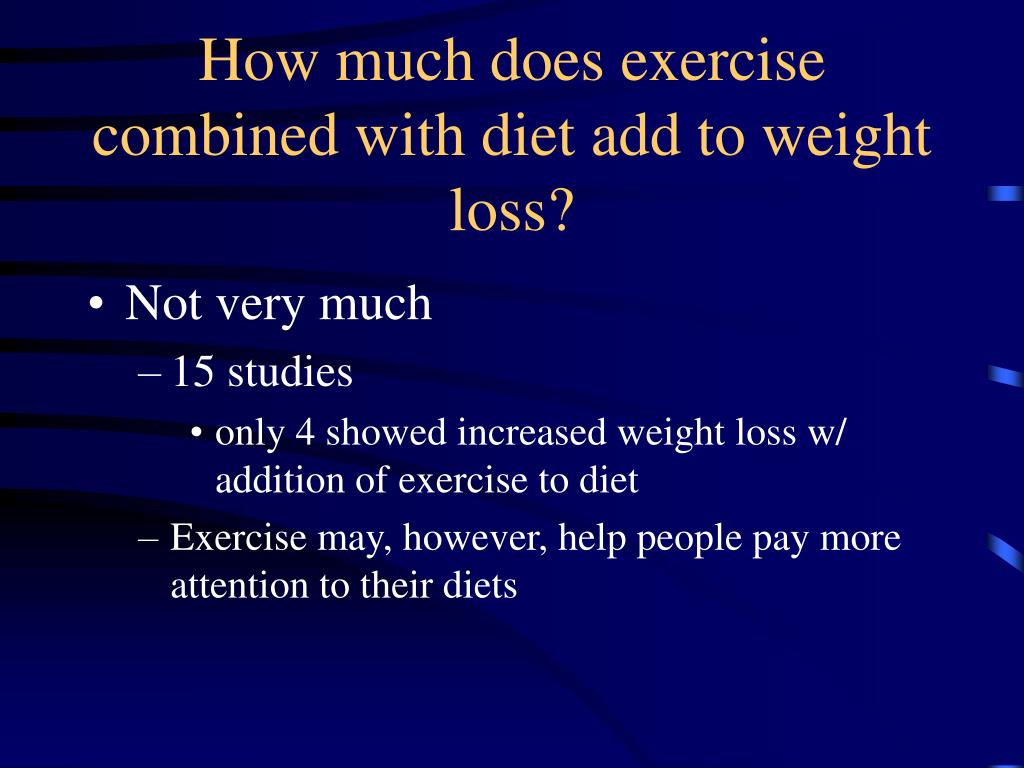 How much does exercise combined with diet add to weight loss?

• Not very much
– 15 studies
• only 4 showed increased weight loss w/ addition of exercise to diet
– Exercise may, however, help people pay more attention to their diets